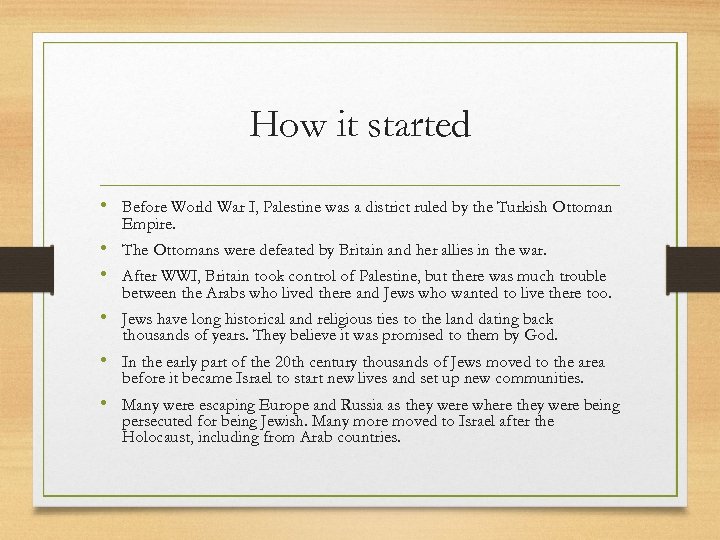 How it started

• Before World War I, Palestine was a district ruled by the Turkish Ottoman Empire.

• The Ottomans were defeated by Britain and her allies in the war.

• After WWI, Britain took control of Palestine, but there was much trouble between the Arabs who lived there and Jews who wanted to live there too.

• Jews have long historical and religious ties to the land dating back thousands of years. They believe it was promised to them by God.

• In the early part of the 20th century thousands of Jews moved to the area before it became Israel to start new lives and set up new communities.

• Many were escaping Europe and Russia as they were where they were being persecuted for being Jewish. Many more moved to Israel after the Holocaust, including from Arab countries.